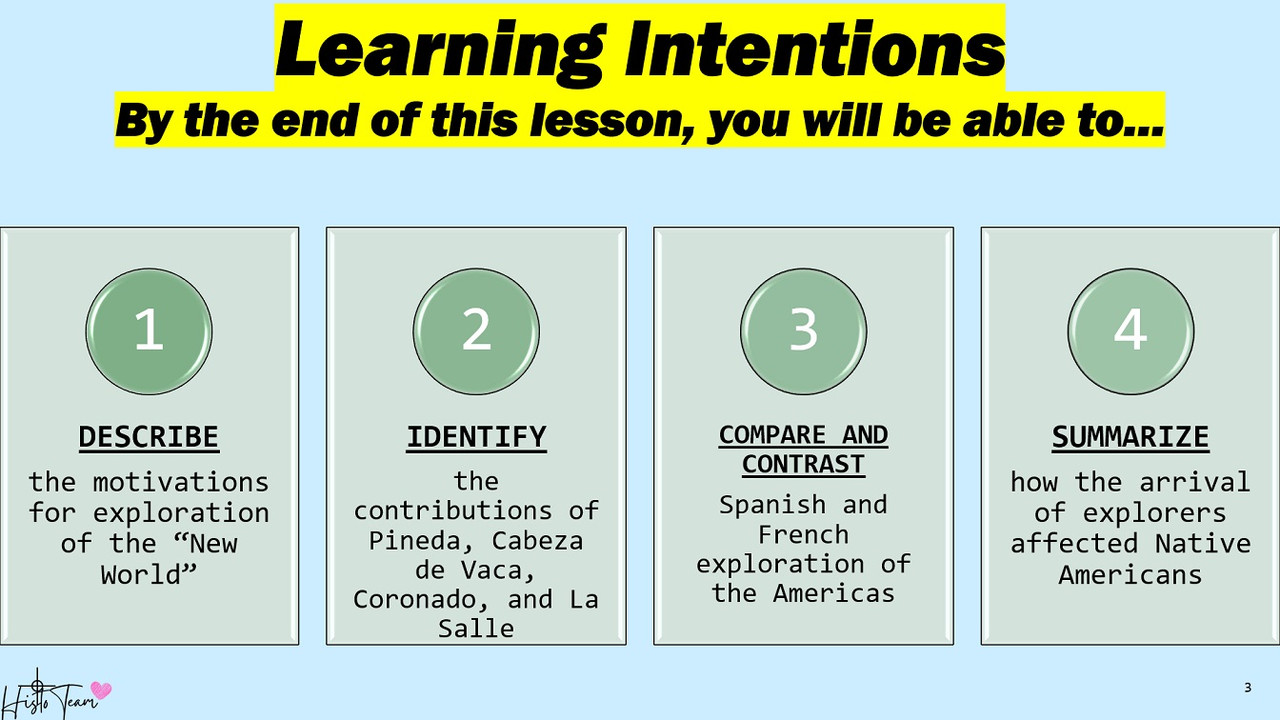 Learning Intentions

By the end of this lesson, you will be able to…

1

DESCRIBE

the motivations for exploration of the “New World”

2

IDENTIFY

the contributions of Pineda, Cabeza de Vaca, Coronado, and La Salle

3

COMPARE AND CONTRAST

Spanish and French exploration of the Americas

4

SUMMARIZE

how the arrival of explorers affected Native Americans

Histo Team

3